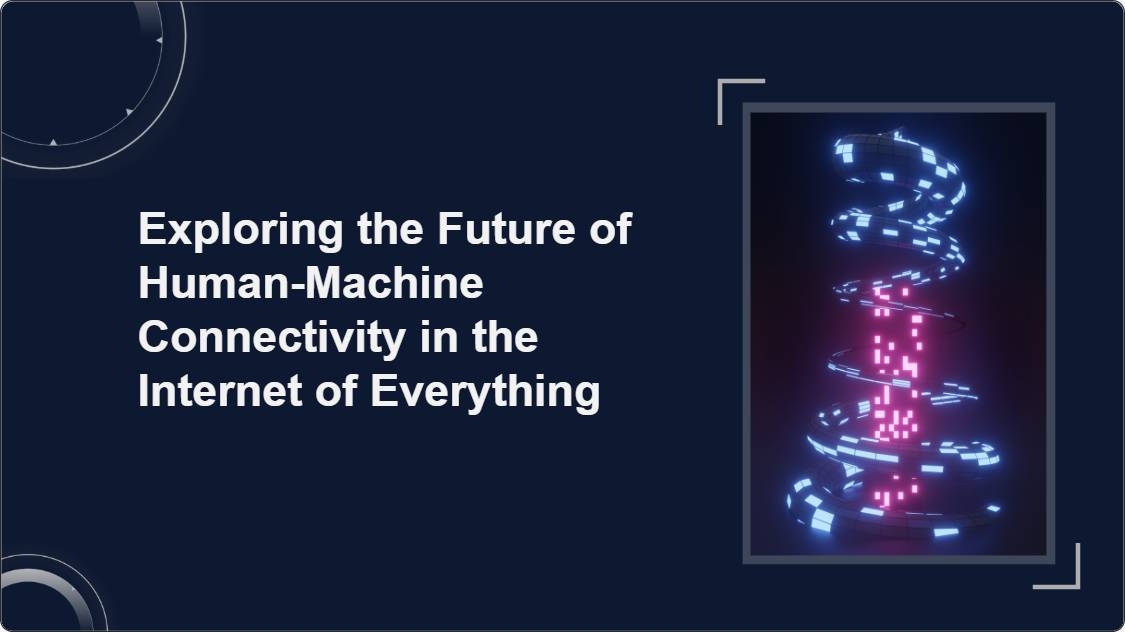 Exploring the Future of Human-Machine Connectivity in the Internet of Everything